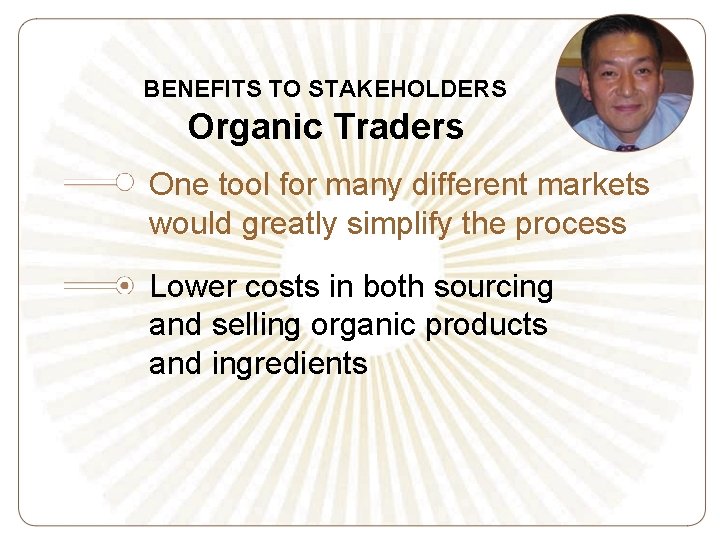 BENEFITS TO STAKEHOLDERS
Organic Traders

One tool for many different markets would greatly simplify the process

Lower costs in both sourcing and selling organic products and ingredients